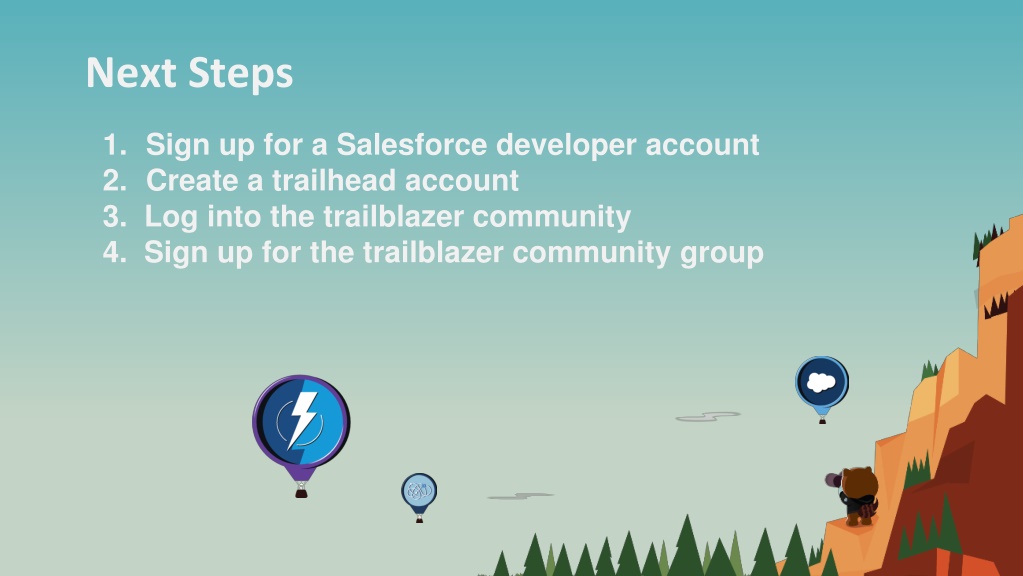 Next Steps

1. Sign up for a Salesforce developer account
2. Create a trailhead account
3. Log into the trailblazer community
4. Sign up for the trailblazer community group